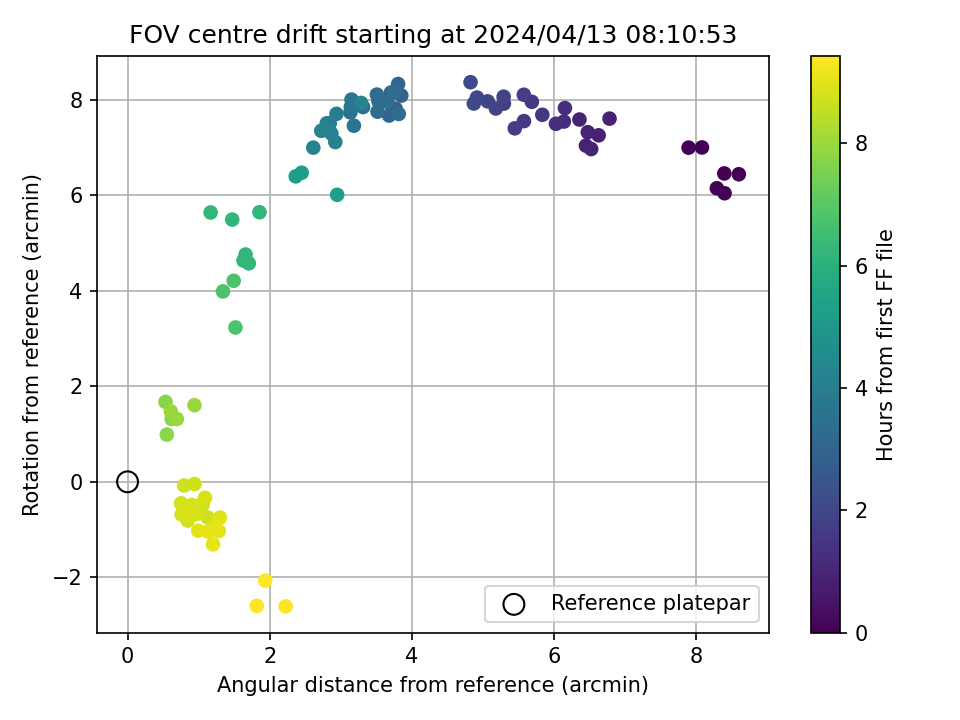 FOV centre drift starting at 2024/04/13 08:10:53

Rotation from reference (arcmin)

8
6
4
2
0
−2

0
2
4
6
8

Angular distance from reference (arcmin)

Reference platepar

Hours from first FF file

8
6
4
2
0